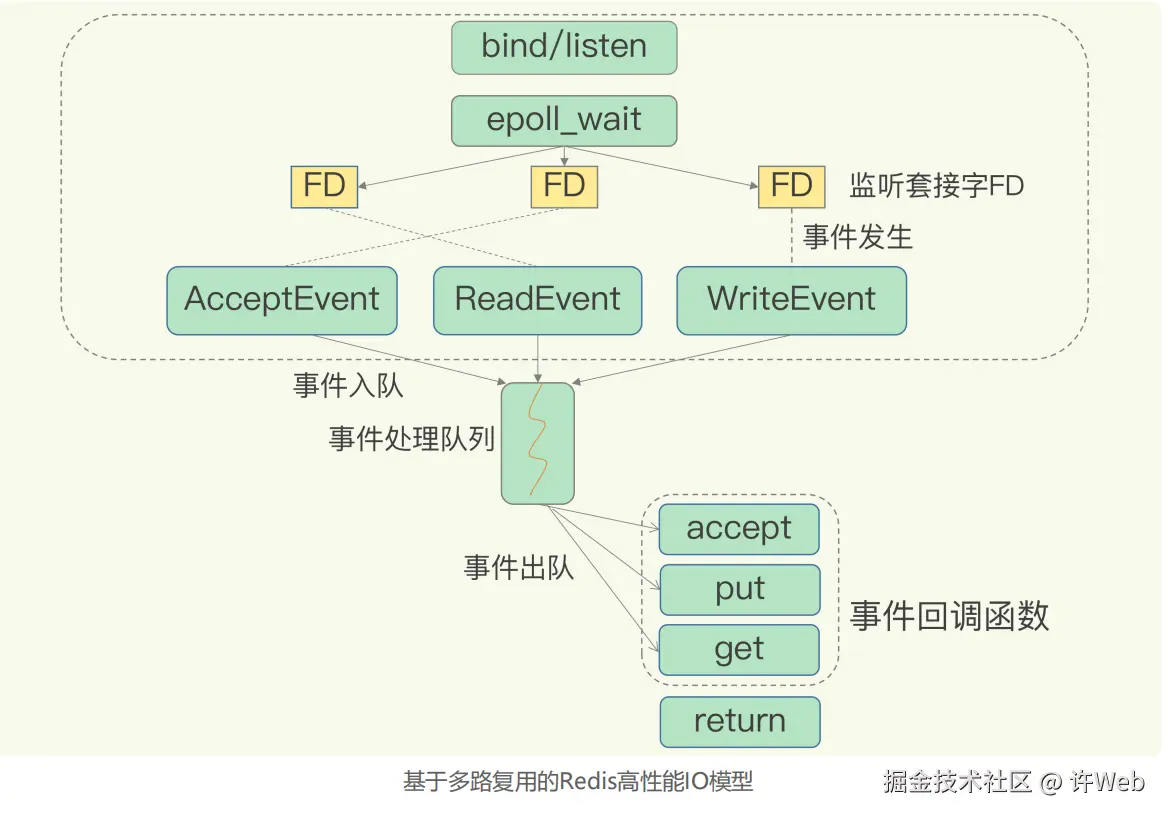 bind/listen

epoll_wait

FD

FD

FD

监听套接字FD

事件发生

AcceptEvent

ReadEvent

WriteEvent

事件入队

事件处理队列

事件出队

accept

put

get

事件回调函数

return

基于多路复用的Redis高性能IO模型

掘金技术社区 @ 许Web